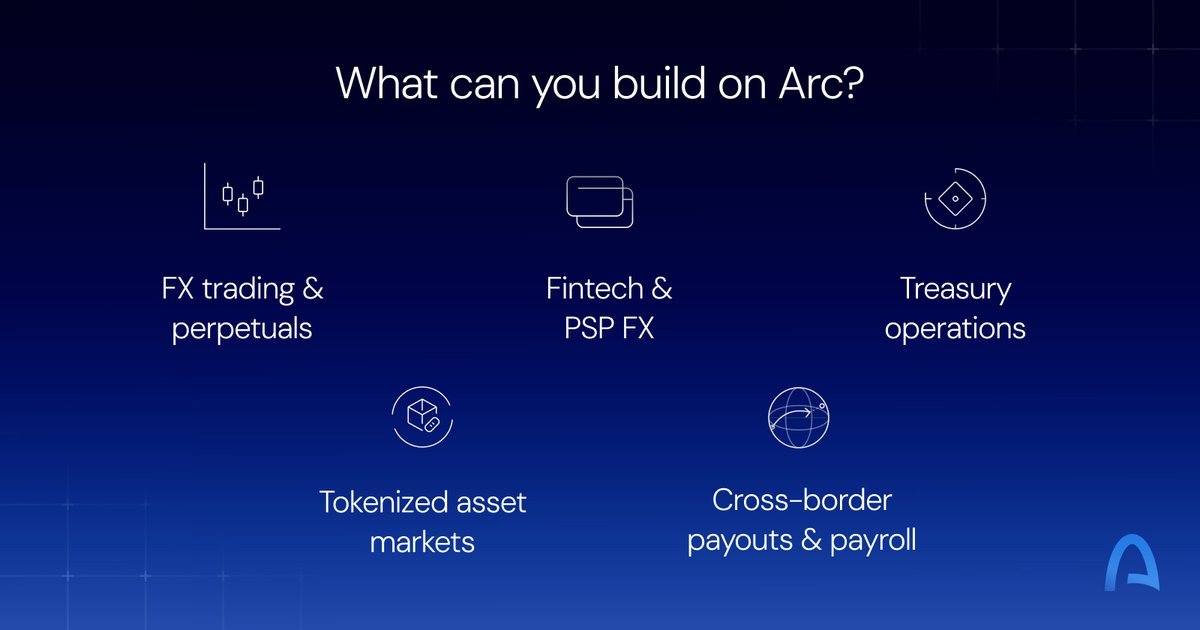 What can you build on Arc?

FX trading & perpetuals

Fintech & PSP FX

Treasury operations

Tokenized asset markets

Cross-border payouts & payroll